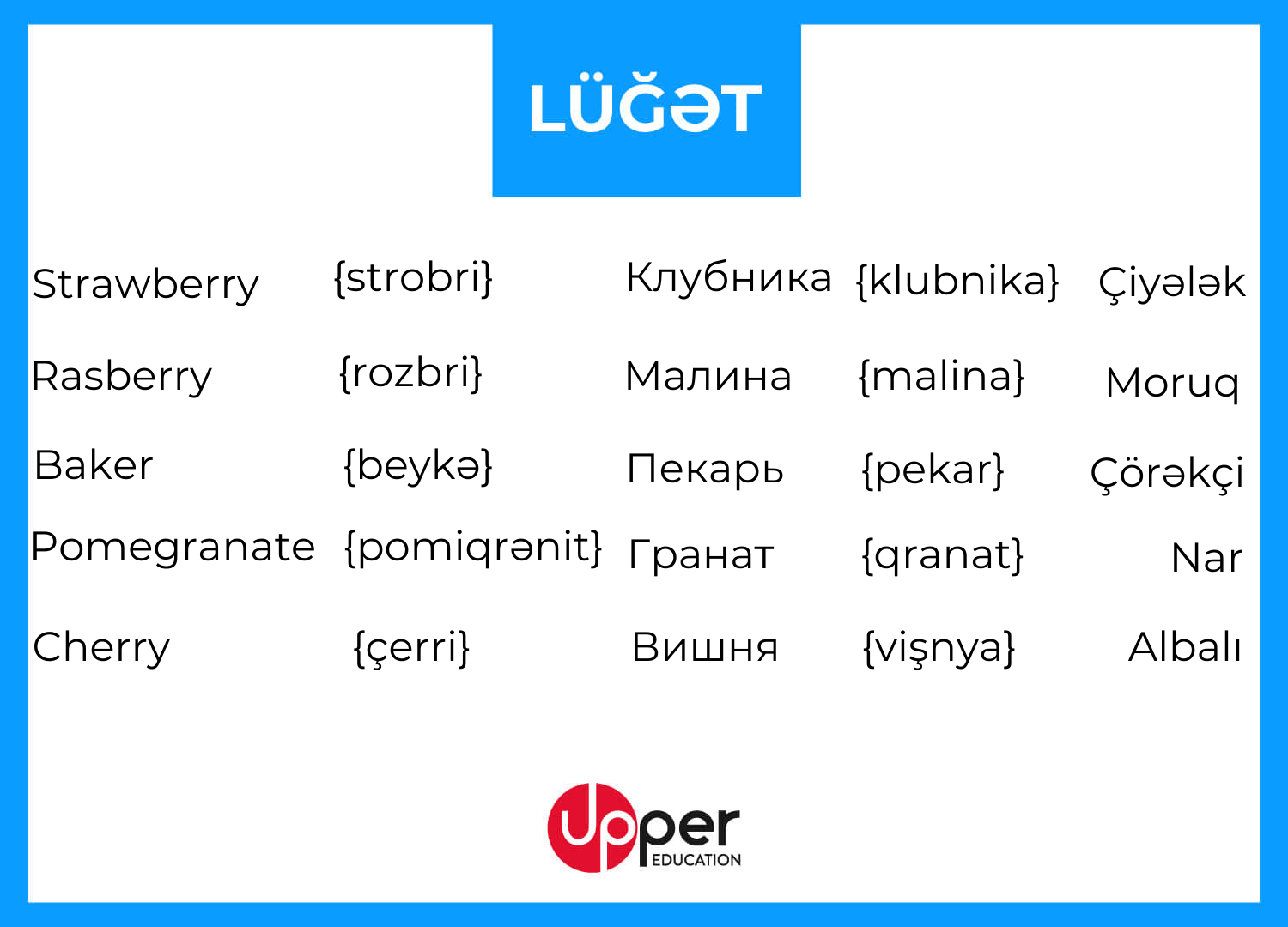 LÜĞƏT

| Strawberry | {strobri} | Клубника | {klubnika} | Çiyələk |
|---|---|---|---|---|
| Rasberry | {rozbri} | Малина | {malina} | Moruq |
| Baker | {beykə} | Пекарь | {pekar} | Çörəkçi |
| Pomegranate | {pomiqrənit} | Гранат | {qranat} | Nar |
| Cherry | {çerri} | Вишня | {vişnya} | Albalı |

Upper
EDUCATION